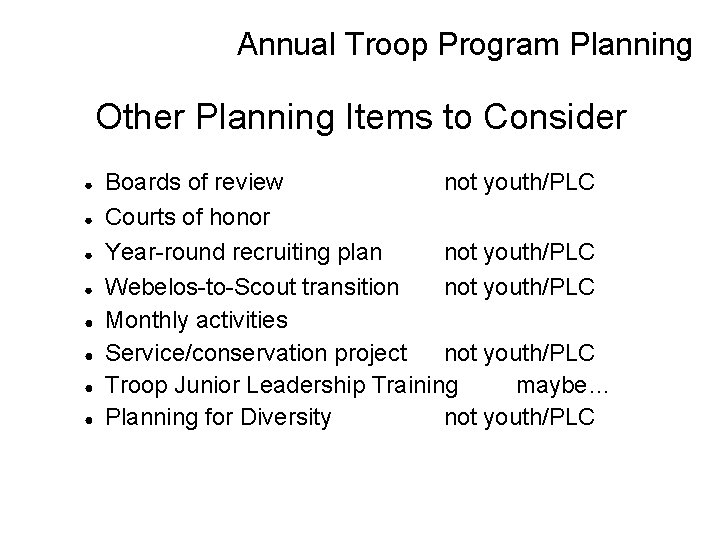 Annual Troop Program Planning

Other Planning Items to Consider

- Boards of review not youth/PLC
- Courts of honor
- Year-round recruiting plan not youth/PLC
- Webelos-to-Scout transition not youth/PLC
- Monthly activities
- Service/conservation project not youth/PLC
- Troop Junior Leadership Training maybe…
- Planning for Diversity not youth/PLC